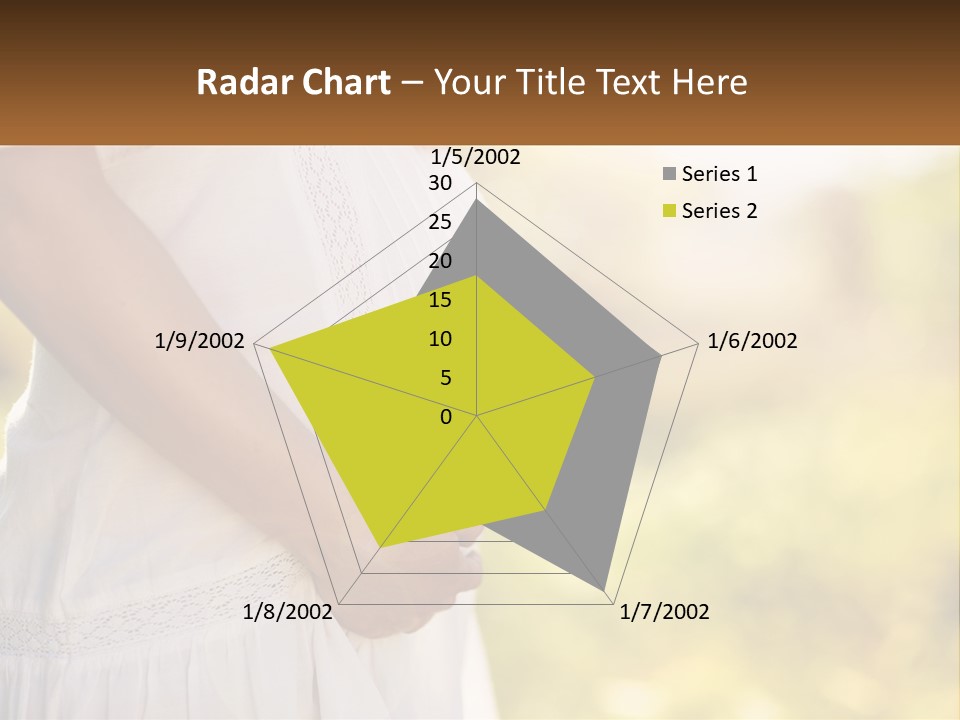 Radar Chart – Your Title Text Here

1/5/2002
30
25
20
15
10
5
0
1/6/2002
1/7/2002
1/8/2002
1/9/2002

Series 1
Series 2